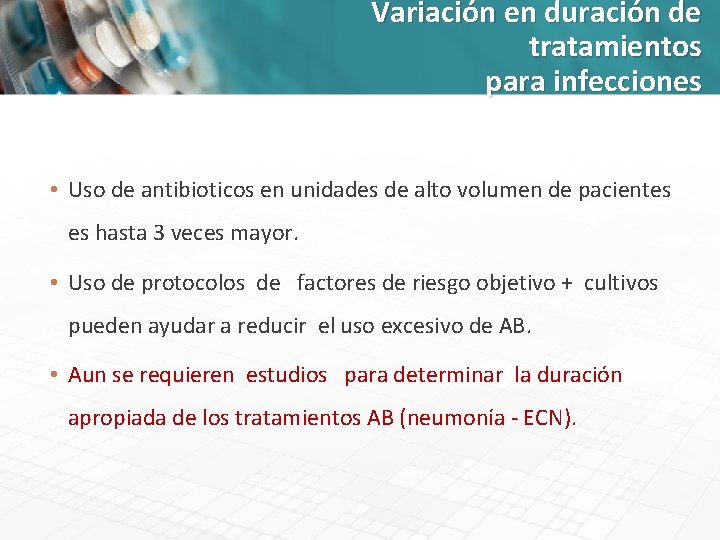 Variación en duración de tratamientos
para infecciones

• Uso de antibioticos en unidades de alto volumen de pacientes es hasta 3 veces mayor.

• Uso de protocolos de factores de riesgo objetivo + cultivos pueden ayudar a reducir el uso excesivo de AB.

• Aun se requieren estudios para determinar la duración apropiada de los tratamientos AB (neumonía - ECN).